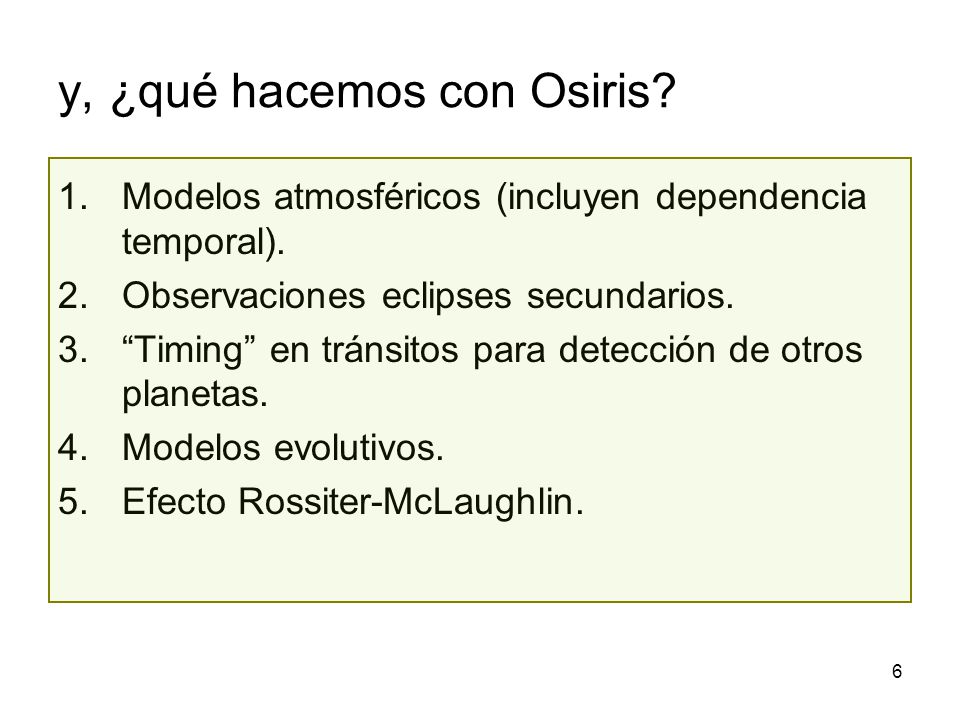 y, ¿qué hacemos con Osiris?

1. Modelos atmosféricos (incluyen dependencia temporal).
2. Observaciones eclipses secundarios.
3. “Timing” en tránsitos para detección de otros planetas.
4. Modelos evolutivos.
5. Efecto Rossiter-McLaughlin.

6